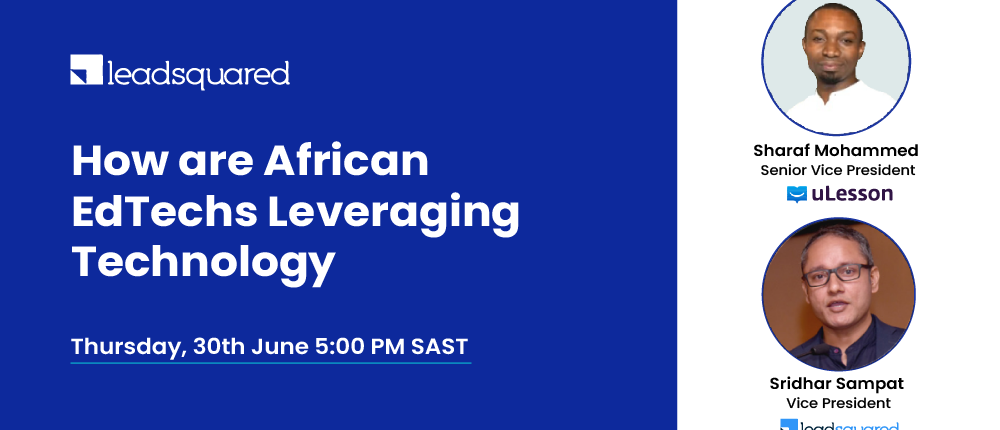 leadsquared

How are African EdTechs Leveraging Technology

Thursday, 30th June 5:00 PM SAST

Sharaf Mohammed
Senior Vice President
uLesson

Sridhar Sampat
Vice President
leadsquared